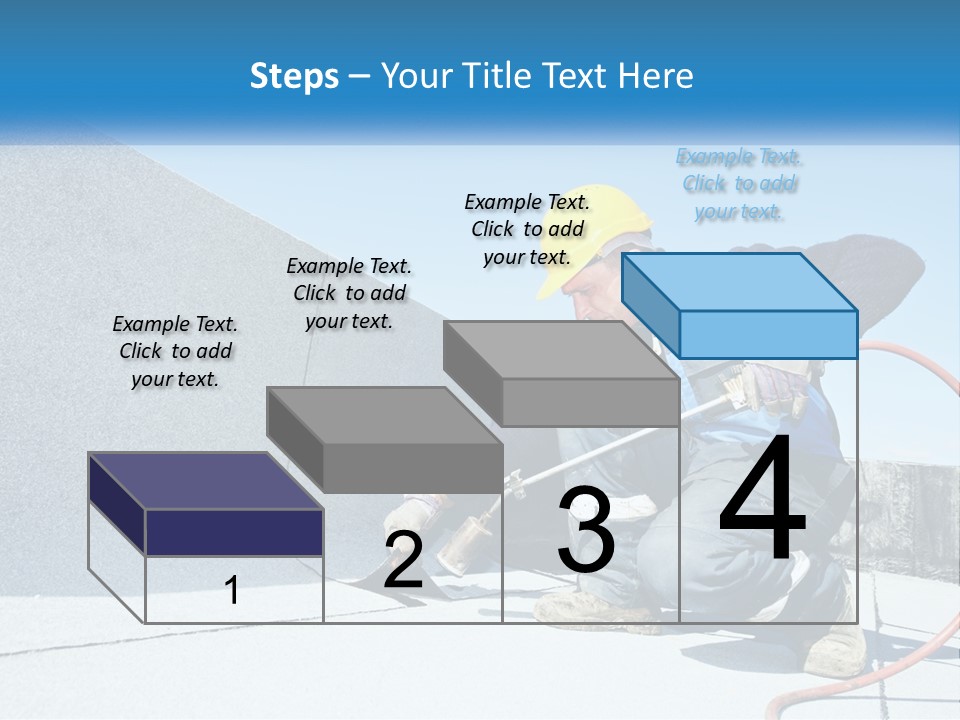 Steps – Your Title Text Here

Example Text. Click to add your text.

Example Text. Click to add your text.

Example Text. Click to add your text.

Example Text. Click to add your text.

1

2

3

4